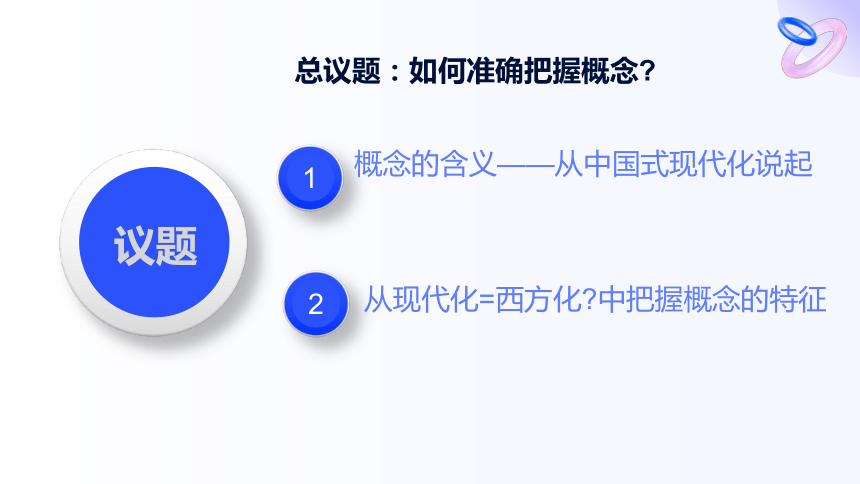 总议题：如何准确把握概念?

议题

1 概念的含义——从中国式现代化说起

2 从现代化=西方化?中把握概念的特征